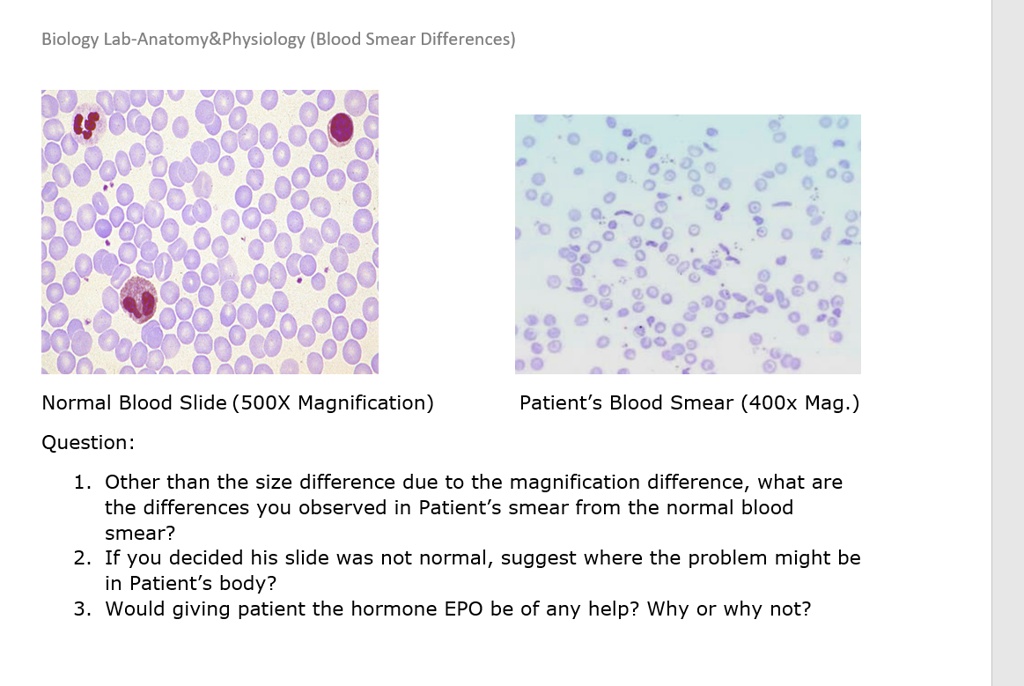 Biology Lab-Anatomy&Physiology (Blood Smear Differences)

Normal Blood Slide (500X Magnification)

Patient's Blood Smear (400x Mag.)

Question:

1. Other than the size difference due to the magnification difference, what are the differences you observed in Patient's smear from the normal blood smear?
2. If you decided his slide was not normal, suggest where the problem might be in Patient's body?
3. Would giving patient the hormone EPO be of any help? Why or why not?